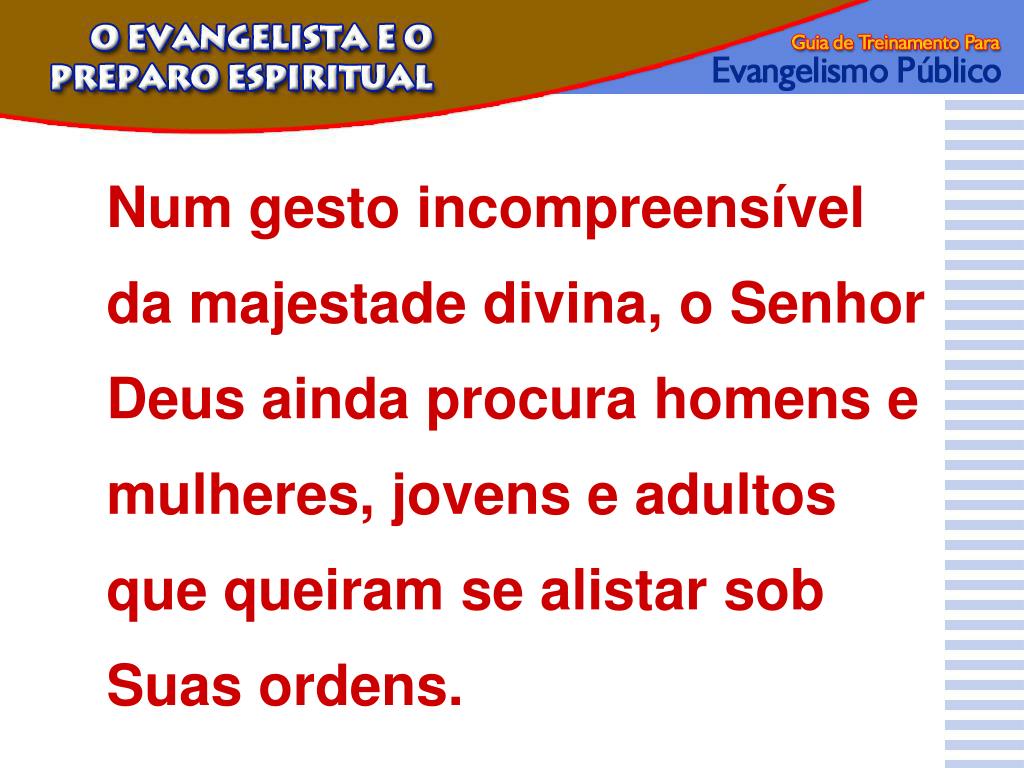 O EVANGELISTA E O PREPARO ESPIRITUAL

Guia de Treinamento Para
Evangelismo Público

Num gesto incompreensível da majestade divina, o Senhor Deus ainda procura homens e mulheres, jovens e adultos que queiram se alistar sob Suas ordens.